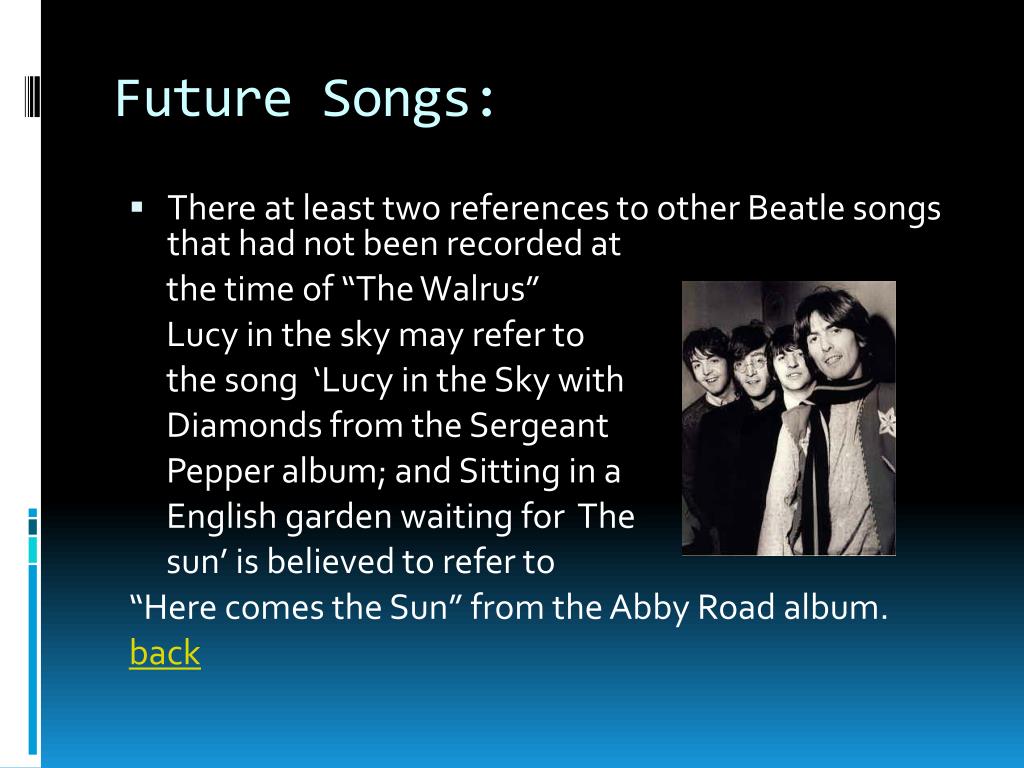 Future Songs:

▪ There at least two references to other Beatle songs that had not been recorded at the time of “The Walrus” Lucy in the sky may refer to the song ‘Lucy in the Sky with Diamonds from the Sergeant Pepper album; and Sitting in a English garden waiting for The sun’ is believed to refer to

“Here comes the Sun” from the Abby Road album.

back